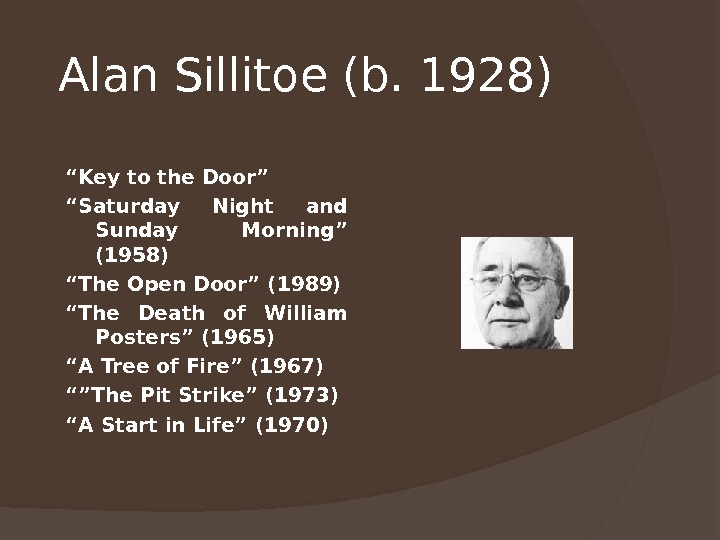 Alan Sillitoe (b. 1928)

“Key to the Door”

“Saturday Night and Sunday Morning” (1958)

“The Open Door” (1989)

“The Death of William Posters” (1965)

“A Tree of Fire” (1967)

“”The Pit Strike” (1973)

“A Start in Life” (1970)